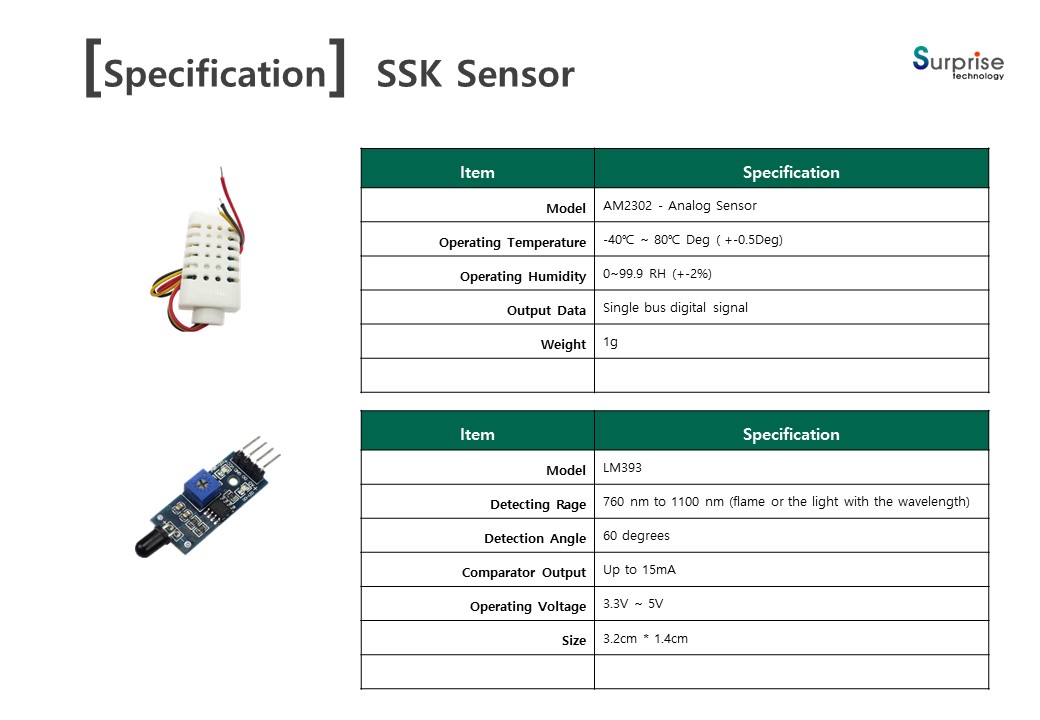 [Specification] SSK Sensor

Surprise technology

| Item | Specification |
|---|---|
| Model | AM2302 - Analog Sensor |
| Operating Temperature | -40℃ ~ 80℃ Deg ( +-0.5Deg) |
| Operating Humidity | 0~99.9 RH (+-2%) |
| Output Data | Single bus digital signal |
| Weight | 1g |
| | |

| Item | Specification |
|---|---|
| Model | LM393 |
| Detecting Rage | 760 nm to 1100 nm (flame or the light with the wavelength) |
| Detection Angle | 60 degrees |
| Comparator Output | Up to 15mA |
| Operating Voltage | 3.3V ~ 5V |
| Size | 3.2cm * 1.4cm |
| | |